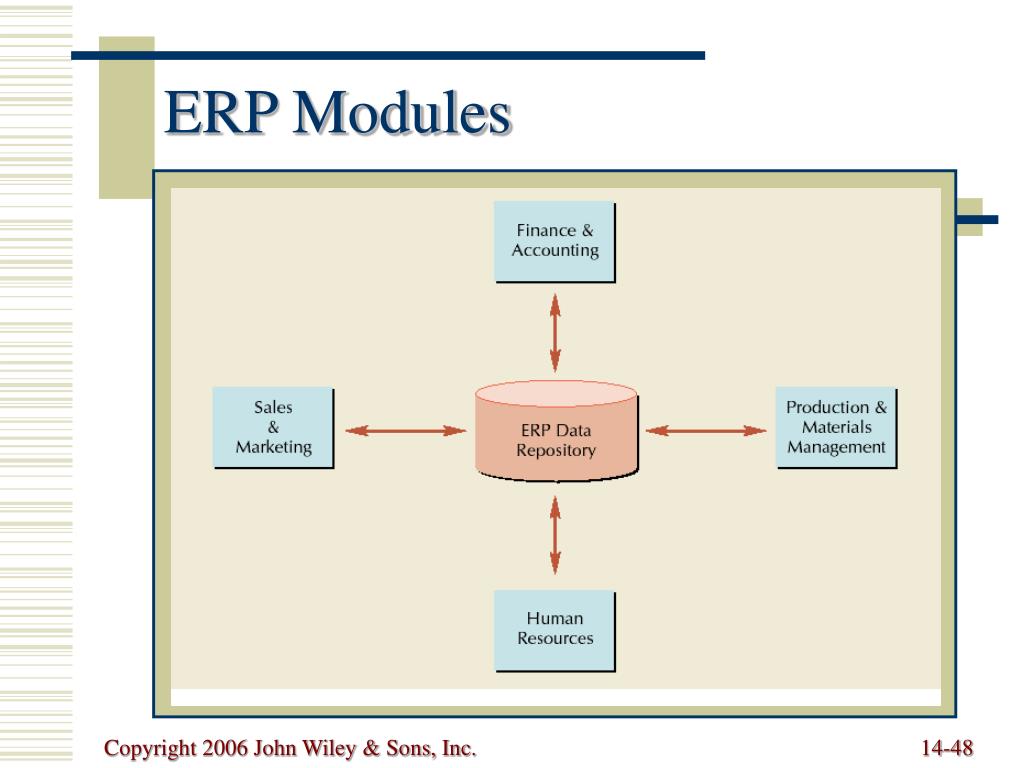 ERP Modules

Finance & Accounting

Sales & Marketing

ERP Data Repository

Production & Materials Management

Human Resources

Copyright 2006 John Wiley & Sons, Inc.

14-48